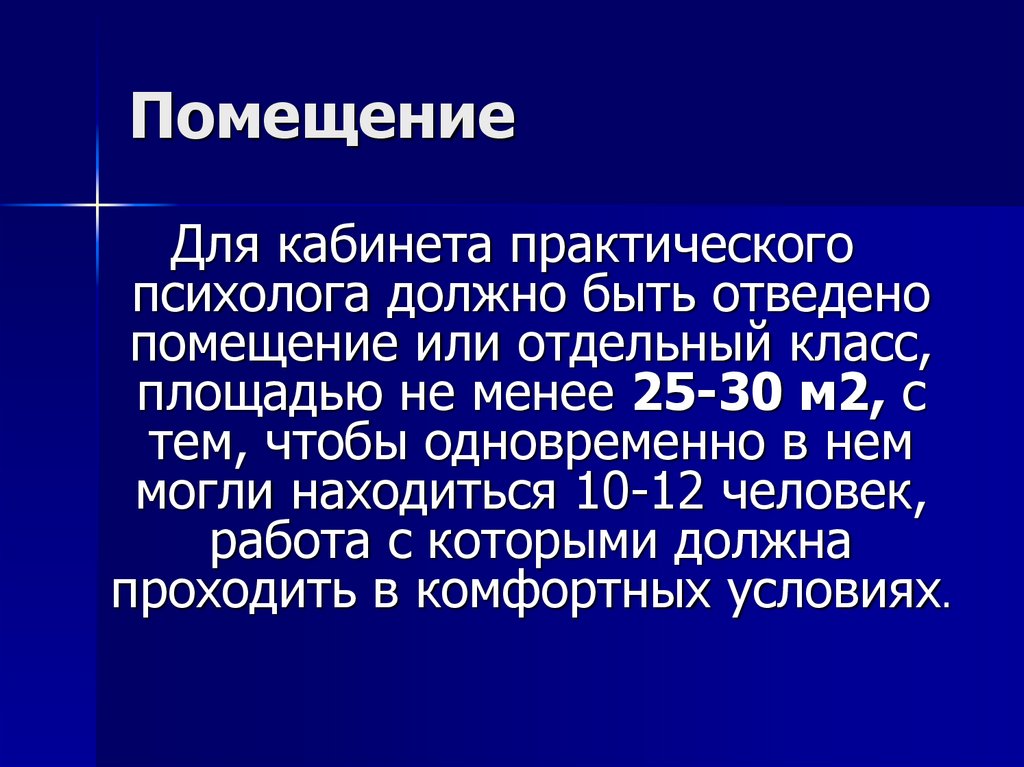 Помещение

Для кабинета практического психолога должно быть отведено помещение или отдельный класс, площадью не менее 25-30 м2, с тем, чтобы одновременно в нем могли находиться 10-12 человек, работа с которыми должна проходить в комфортных условиях.